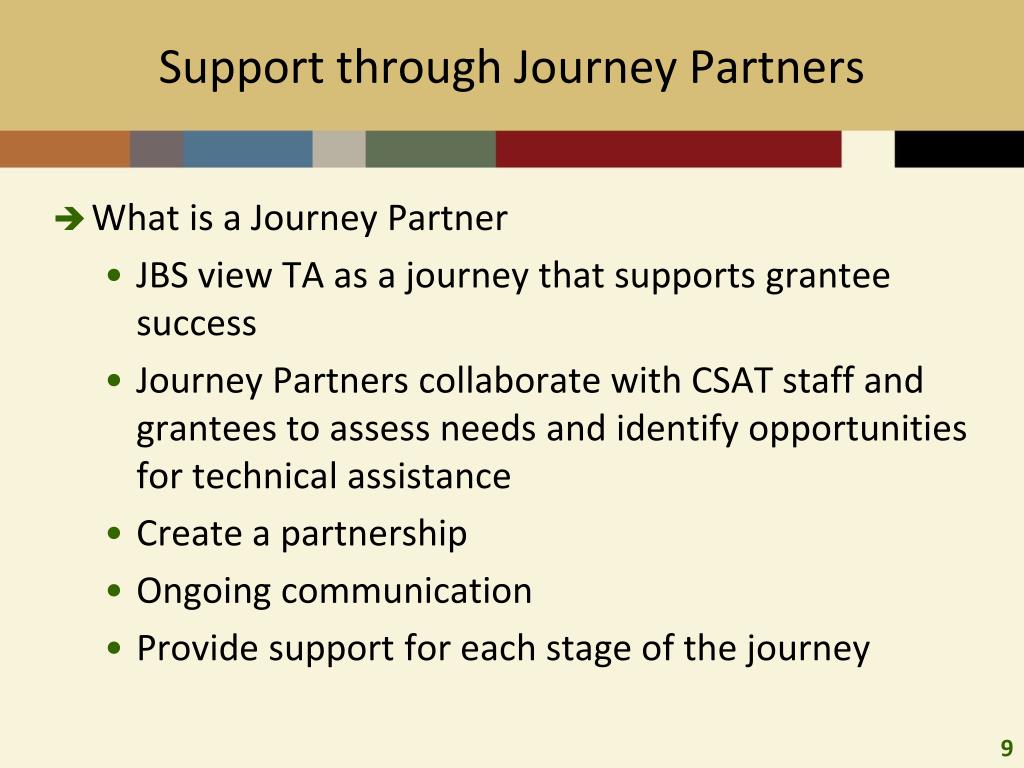 Support through Journey Partners

➔ What is a Journey Partner

• JBS view TA as a journey that supports grantee success

• Journey Partners collaborate with CSAT staff and grantees to assess needs and identify opportunities for technical assistance

• Create a partnership

• Ongoing communication

• Provide support for each stage of the journey

9